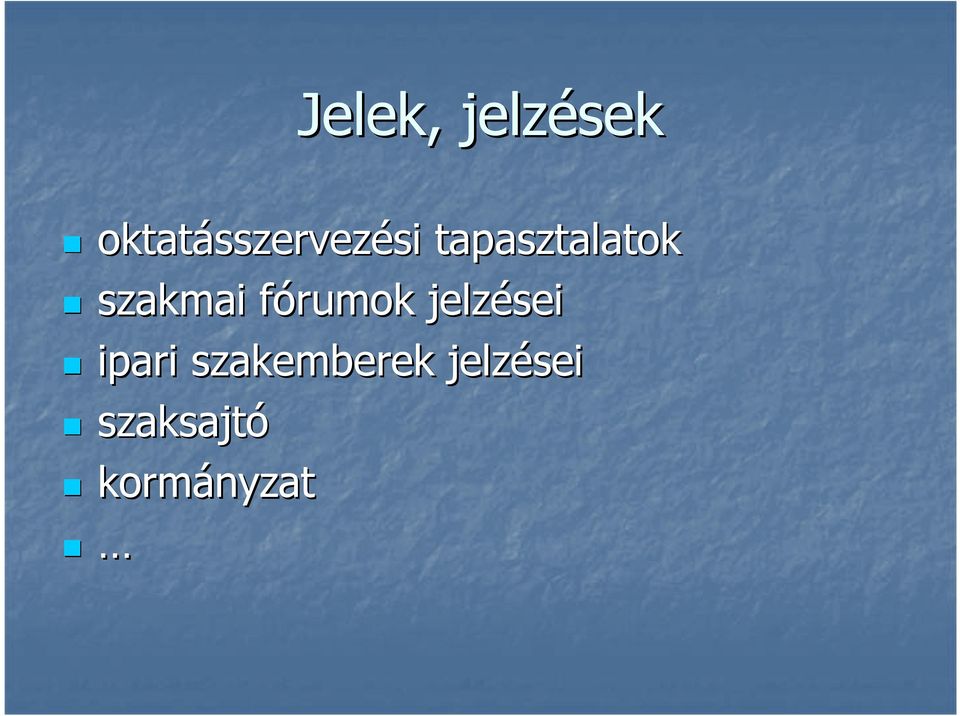 Jelek, jelzések

- oktatásszervezési tapasztalatok
- szakmai fórumok jelzései
- ipari szakemberek jelzései
- szaksajtó
- kormányzat
- …